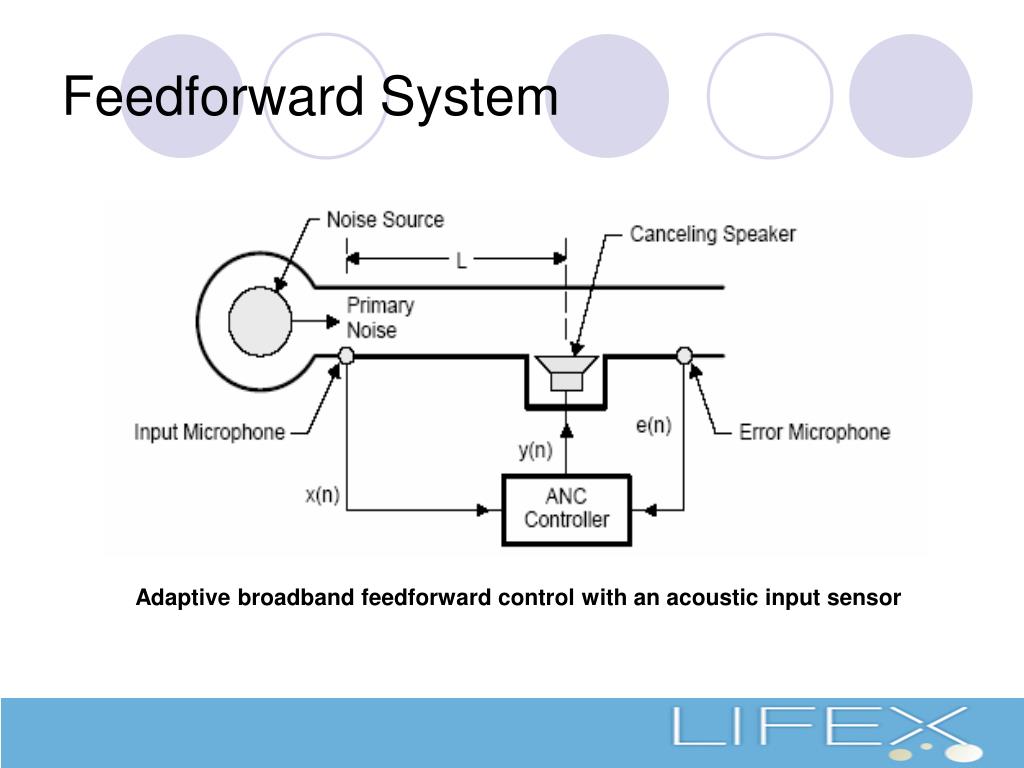 Feedforward System

Noise Source
L
Canceling Speaker
Primary Noise
Input Microphone
y(n)
e(n)
Error Microphone
x(n)
ANC Controller

Adaptive broadband feedforward control with an acoustic input sensor

LIFEX